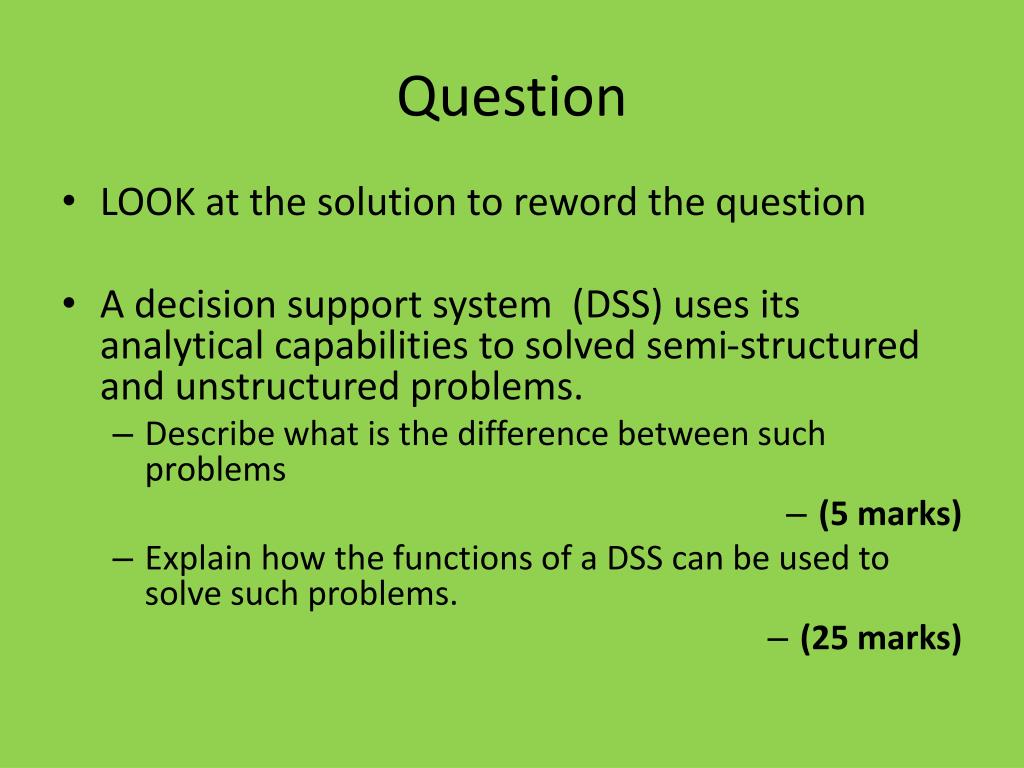 Question

• LOOK at the solution to reword the question

• A decision support system (DSS) uses its analytical capabilities to solved semi-structured and unstructured problems.
– Describe what is the difference between such problems
– (5 marks)
– Explain how the functions of a DSS can be used to solve such problems.
– (25 marks)